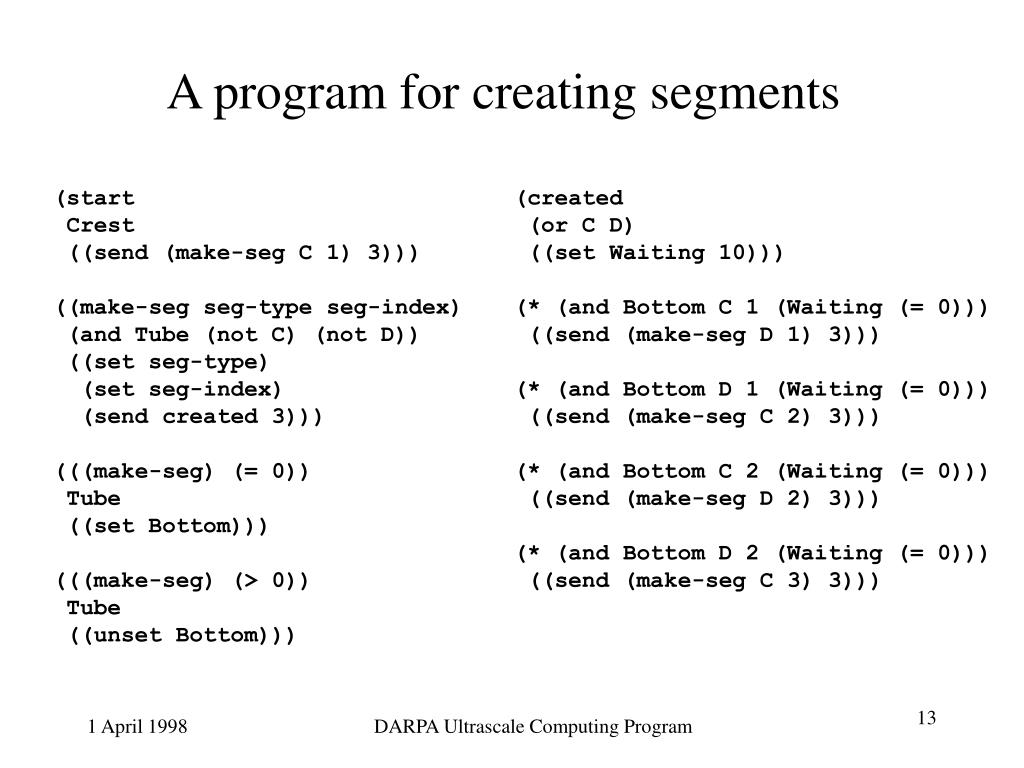 A program for creating segments

(start
 Crest
 ((send (make-seg C 1) 3)))

((make-seg seg-type seg-index)
 (and Tube (not C) (not D))
 ((set seg-type)
  (set seg-index)
  (send created 3)))

(((make-seg) (= 0))
 Tube
 ((set Bottom)))

(((make-seg) (> 0))
 Tube
 ((unset Bottom)))

(created
 (or C D)
 ((set Waiting 10)))

(* (and Bottom C 1 (Waiting (= 0)))
 ((send (make-seg D 1) 3)))

(* (and Bottom D 1 (Waiting (= 0)))
 ((send (make-seg C 2) 3)))

(* (and Bottom C 2 (Waiting (= 0)))
 ((send (make-seg D 2) 3)))

(* (and Bottom D 2 (Waiting (= 0)))
 ((send (make-seg C 3) 3)))

1 April 1998

DARPA Ultrascale Computing Program

13